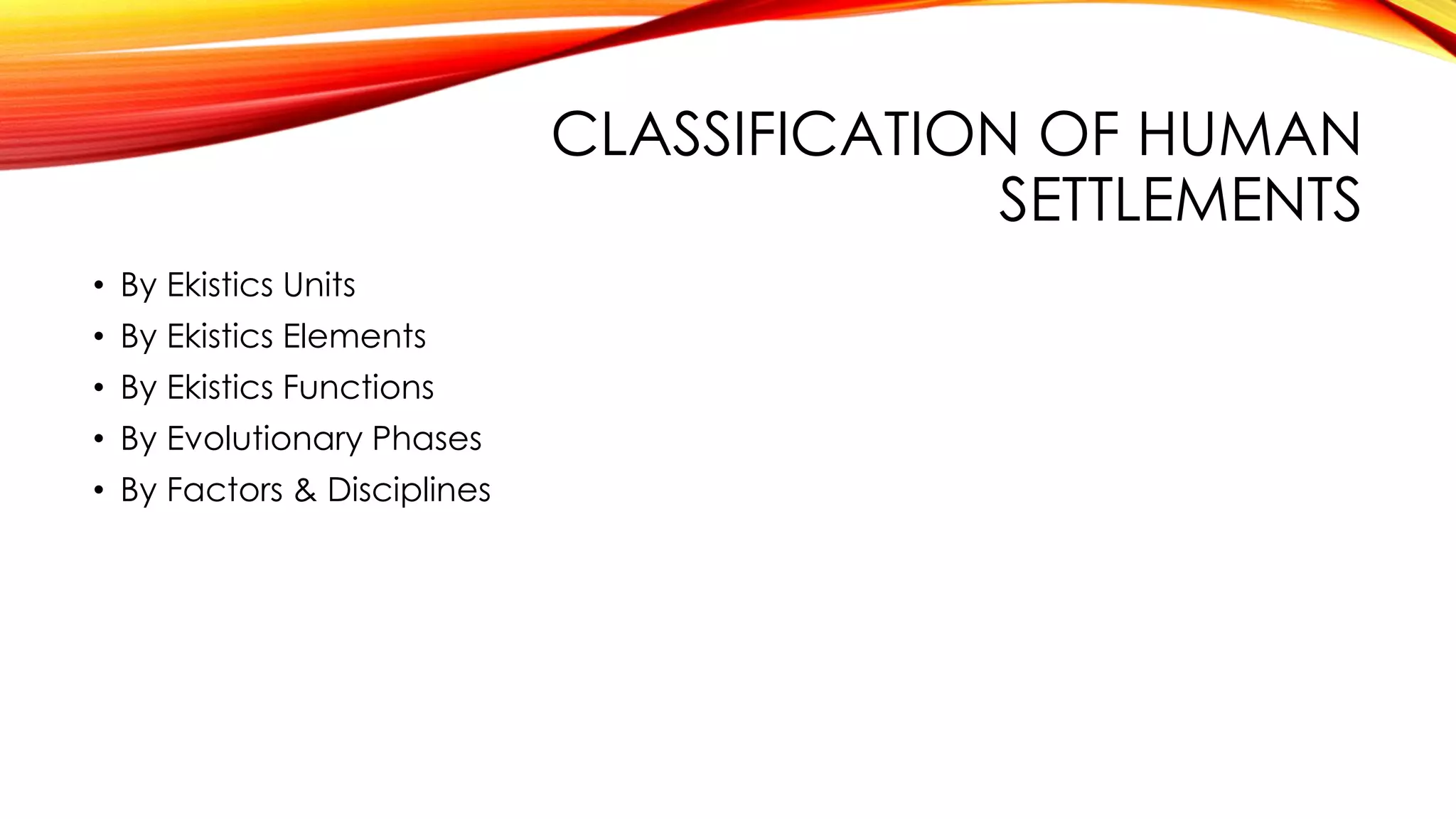 CLASSIFICATION OF HUMAN SETTLEMENTS

• By Ekistics Units
• By Ekistics Elements
• By Ekistics Functions
• By Evolutionary Phases
• By Factors & Disciplines